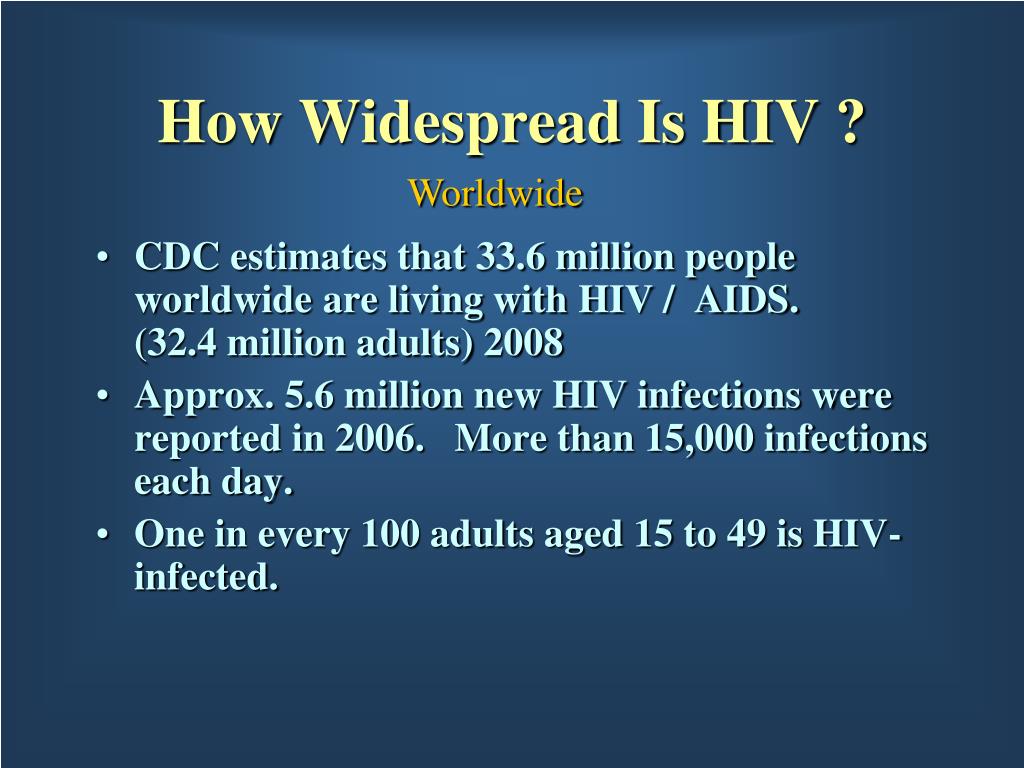 How Widespread Is HIV ?

Worldwide

• CDC estimates that 33.6 million people worldwide are living with HIV / AIDS. (32.4 million adults) 2008
• Approx. 5.6 million new HIV infections were reported in 2006. More than 15,000 infections each day.
• One in every 100 adults aged 15 to 49 is HIV-infected.